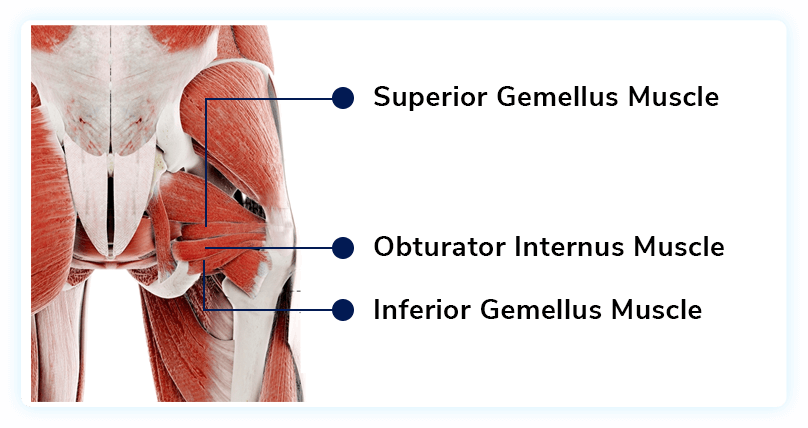 Superior Gemellus Muscle

Obturator Internus Muscle

Inferior Gemellus Muscle